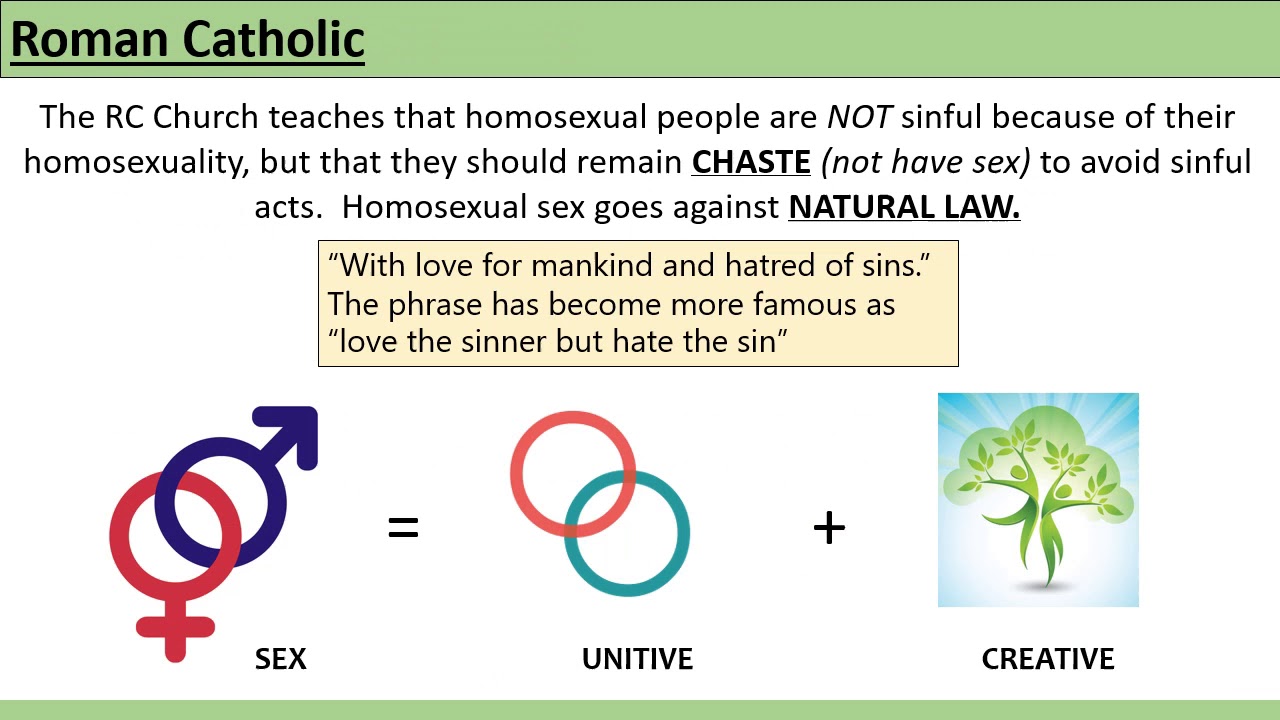 Roman Catholic

The RC Church teaches that homosexual people are NOT sinful because of their homosexuality, but that they should remain CHASTE (not have sex) to avoid sinful acts. Homosexual sex goes against NATURAL LAW.

“With love for mankind and hatred of sins.” The phrase has become more famous as “love the sinner but hate the sin”

=

+

SEX

UNITIVE

CREATIVE